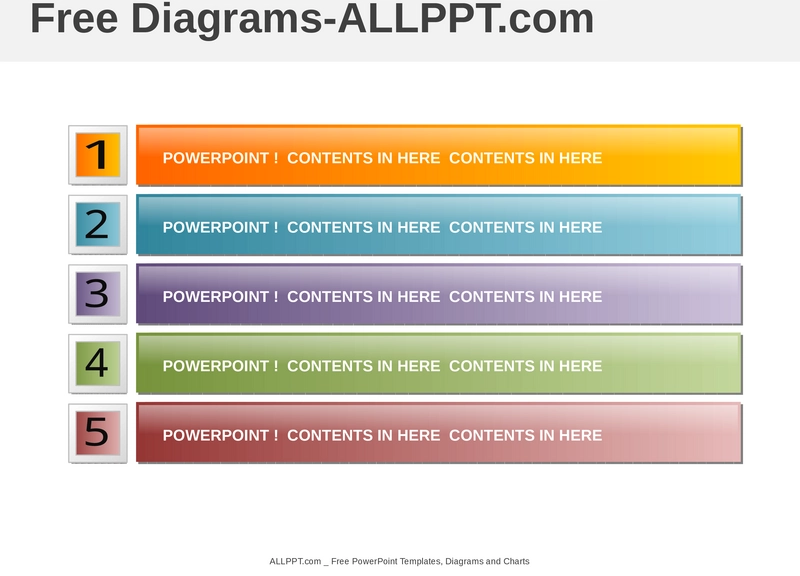 Free Diagrams-ALLPPT.com

1
POWERPOINT ! CONTENTS IN HERE CONTENTS IN HERE

2
POWERPOINT ! CONTENTS IN HERE CONTENTS IN HERE

3
POWERPOINT ! CONTENTS IN HERE CONTENTS IN HERE

4
POWERPOINT ! CONTENTS IN HERE CONTENTS IN HERE

5
POWERPOINT ! CONTENTS IN HERE CONTENTS IN HERE

ALLPPT.com _ Free PowerPoint Templates, Diagrams and Charts